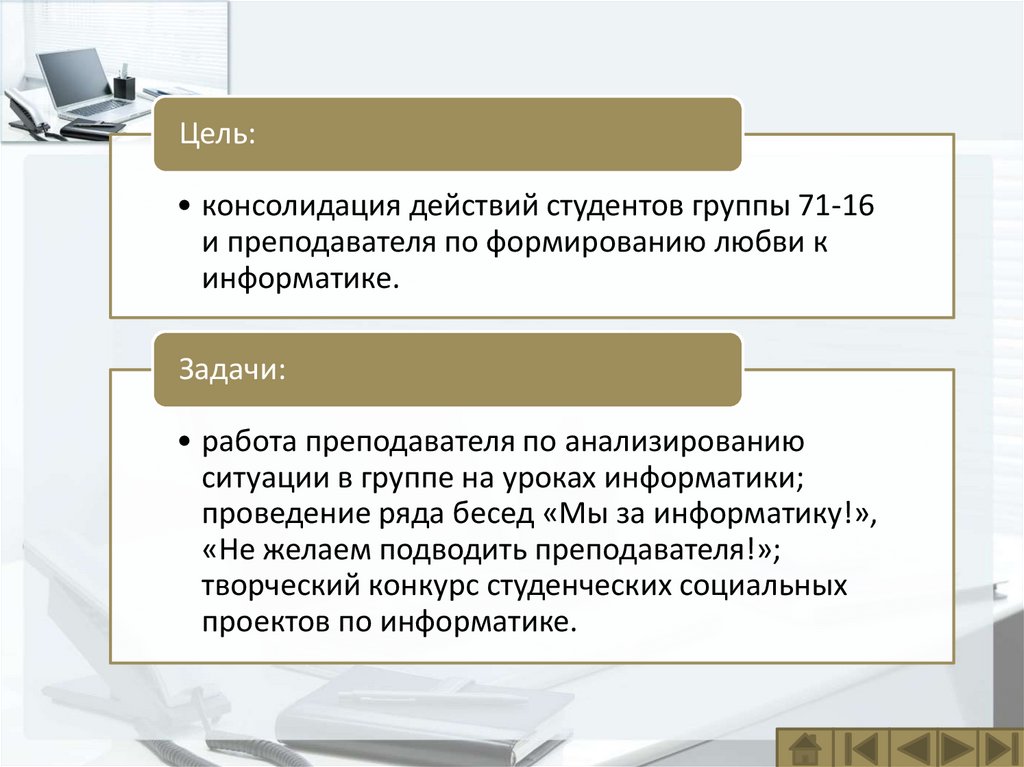 Цель:

• консолидация действий студентов группы 71-16 и преподавателя по формированию любви к информатике.

Задачи:

• работа преподавателя по анализированию ситуации в группе на уроках информатики; проведение ряда бесед «Мы за информатику!», «Не желаем подводить преподавателя!»; творческий конкурс студенческих социальных проектов по информатике.